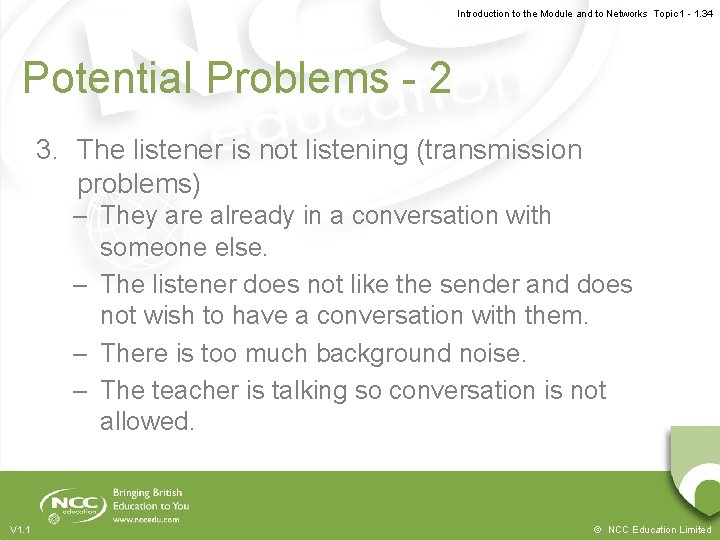 Introduction to the Module and to Networks Topic 1 - 1.34

Potential Problems - 2

3. The listener is not listening (transmission problems)
– They are already in a conversation with someone else.
– The listener does not like the sender and does not wish to have a conversation with them.
– There is too much background noise.
– The teacher is talking so conversation is not allowed.

NCC education
Bringing British Education to You
www.nccedu.com

V1.1

© NCC Education Limited